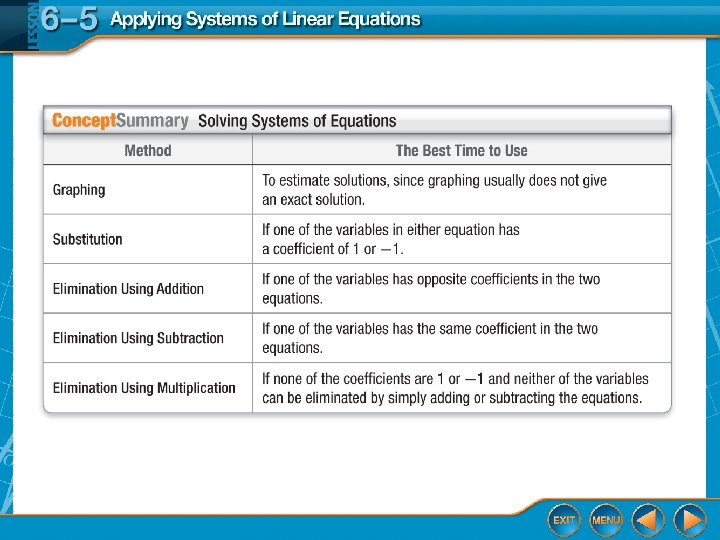 LESSON 6–5 Applying Systems of Linear Equations

ConceptSummary Solving Systems of Equations

| Method | The Best Time to Use |
|---|---|
| Graphing | To estimate solutions, since graphing usually does not give an exact solution. |
| Substitution | If one of the variables in either equation has a coefficient of 1 or $-1$. |
| Elimination Using Addition | If one of the variables has opposite coefficients in the two equations. |
| Elimination Using Subtraction | If one of the variables has the same coefficient in the two equations. |
| Elimination Using Multiplication | If none of the coefficients are 1 or $-1$ and neither of the variables can be eliminated by simply adding or subtracting the equations. |

EXIT MENU